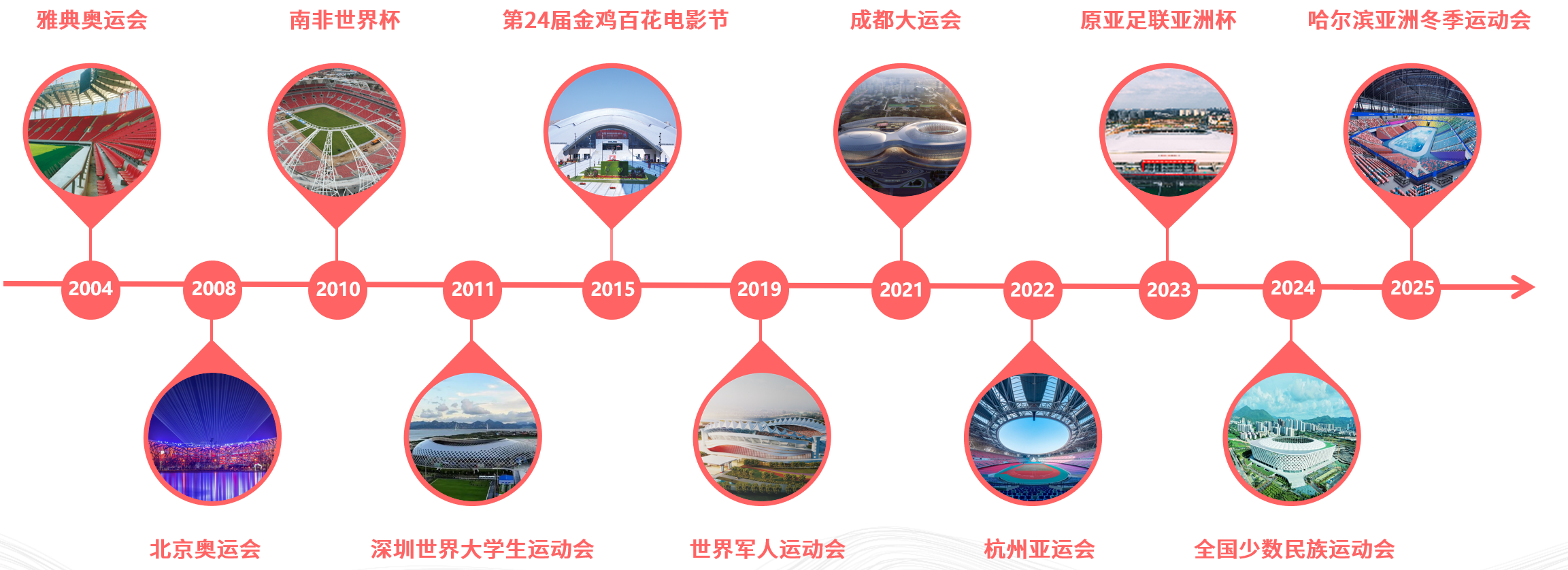 雅典奥运会

南非世界杯

第24届金鸡百花电影节

成都大运会

原亚足联亚洲杯

哈尔滨亚洲冬季运动会

2004

2008

2010

2011

2015

2019

2021

2022

2023

2024

2025

北京奥运会

深圳世界大学生运动会

世界军人运动会

杭州亚运会

全国少数民族运动会